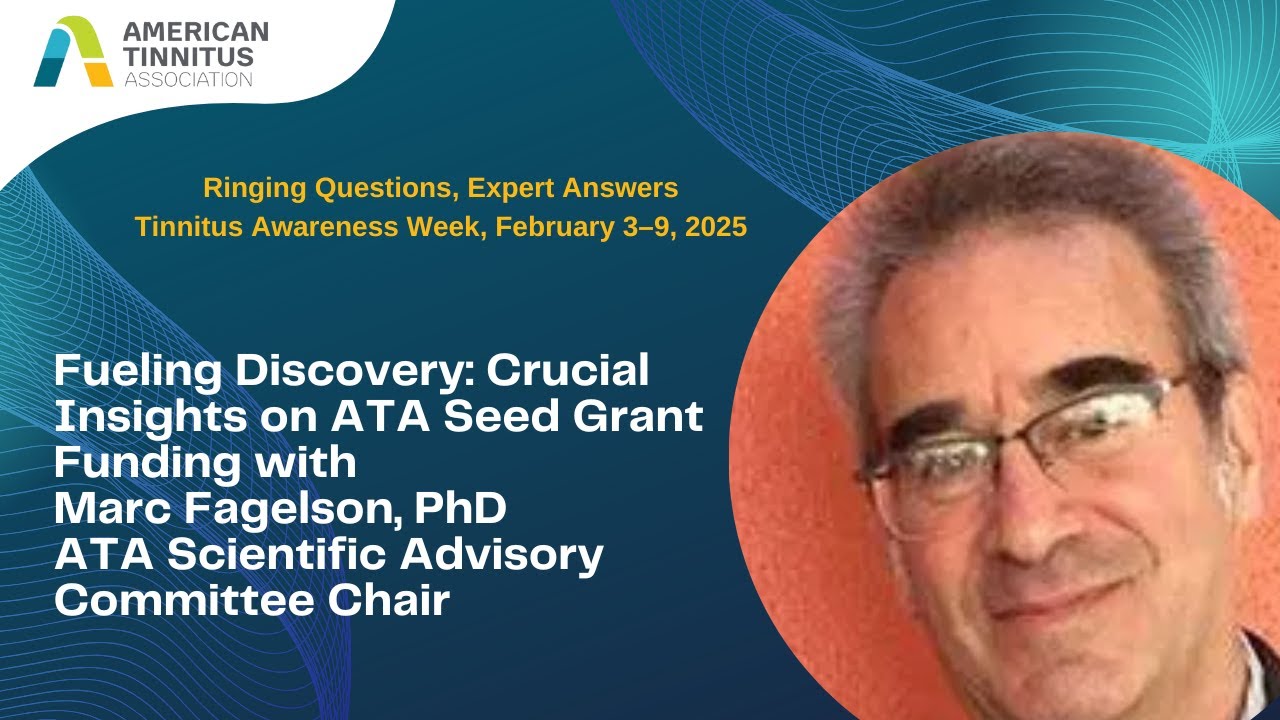 AMERICAN TINNITUS ASSOCIATION

Ringing Questions, Expert Answers
Tinnitus Awareness Week, February 3–9, 2025

Fueling Discovery: Crucial Insights on ATA Seed Grant Funding with
Marc Fagelson, PhD
ATA Scientific Advisory Committee Chair